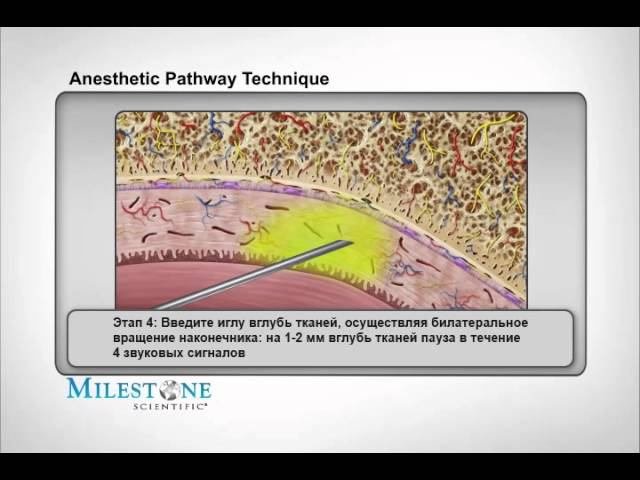 Anesthetic Pathway Technique

Этап 4: Введите иглу вглубь тканей, осуществляя билатеральное вращение наконечника: на 1-2 мм вглубь тканей пауза в течение 4 звуковых сигналов

MILESTONE
SCIENTIFIC®